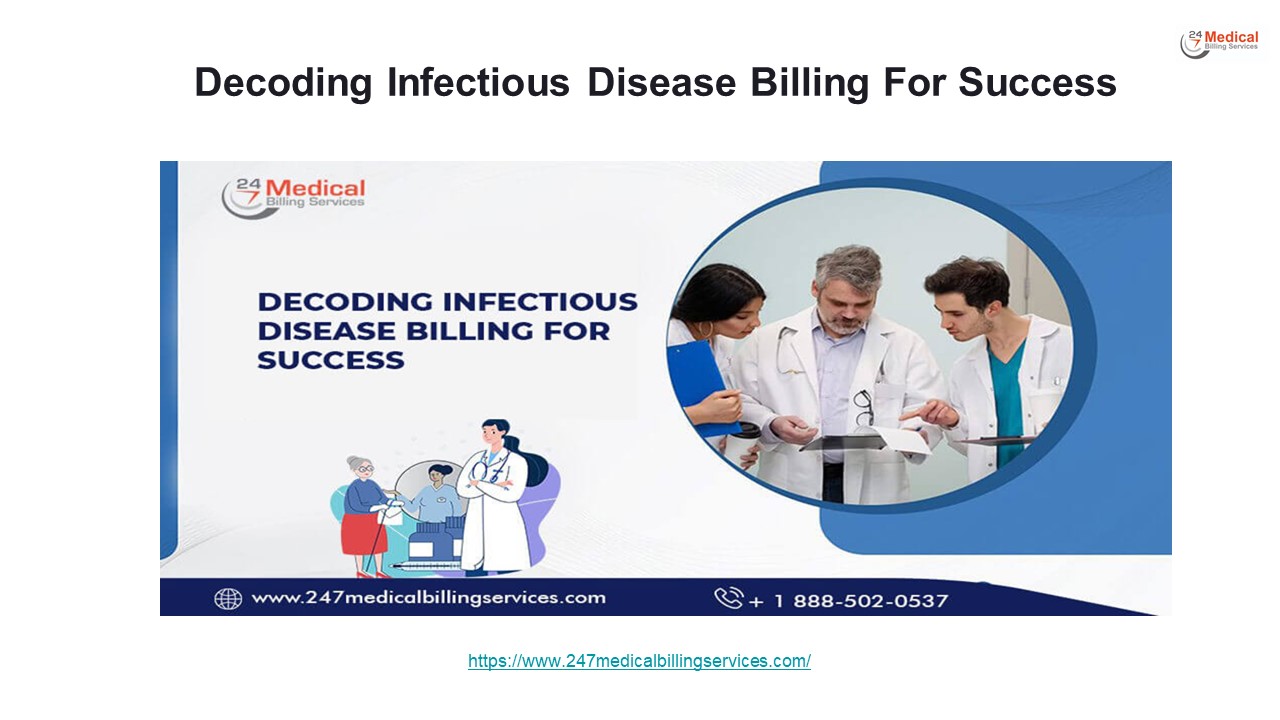 24 7 Medical Billing Services

Decoding Infectious Disease Billing For Success

24 7 Medical Billing Services

DECODING INFECTIOUS DISEASE BILLING FOR SUCCESS

www.247medicalbillingservices.com

+ 1 888-502-0537

https://www.247medicalbillingservices.com/